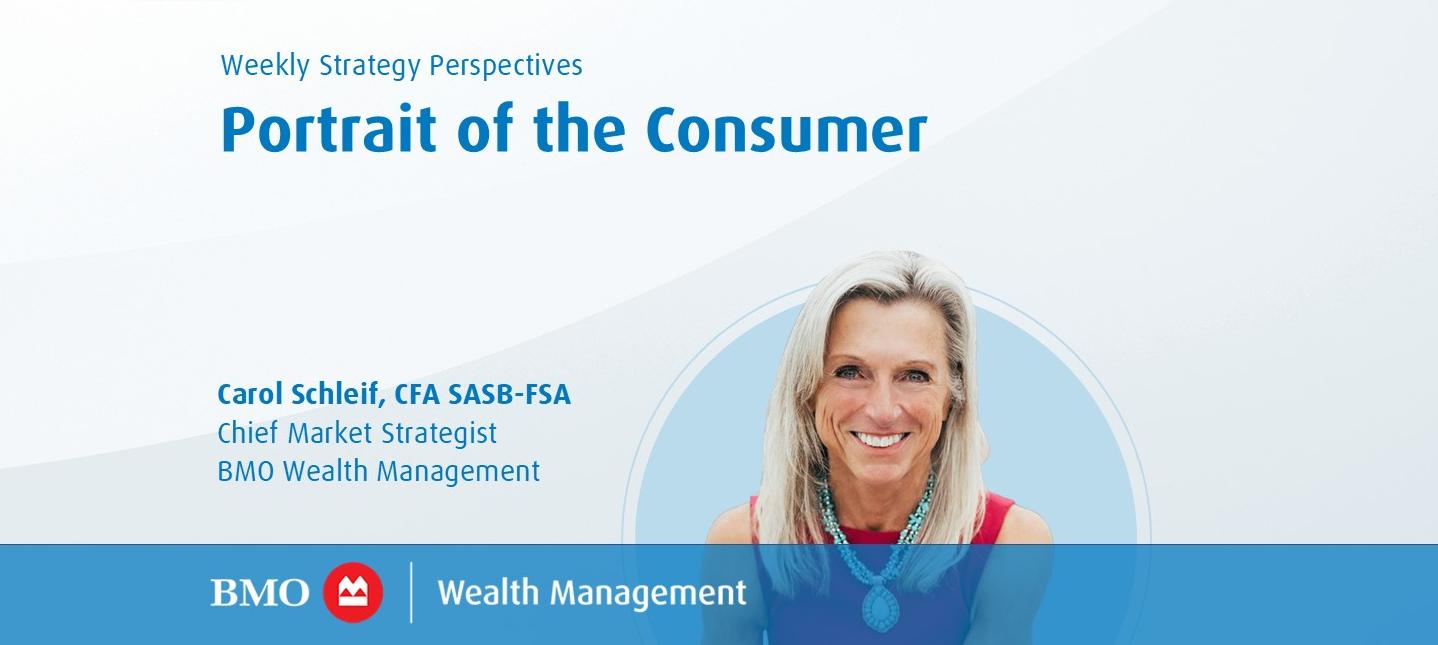 Weekly Strategy Perspectives

Portrait of the Consumer

Carol Schleif, CFA SASB-FSA
Chief Market Strategist
BMO Wealth Management

BMO Wealth Management